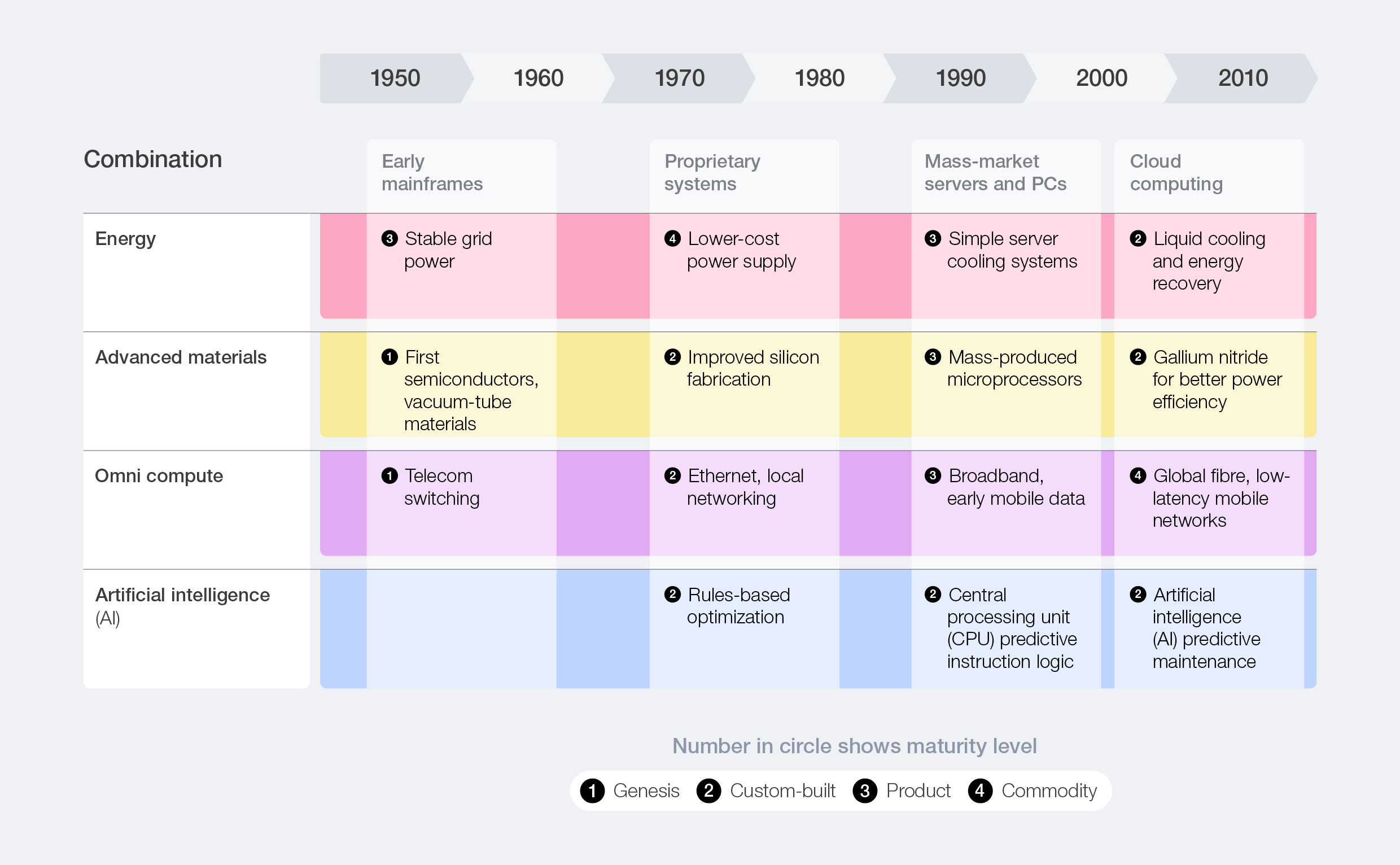 1950 1960 1970 1980 1990 2000 2010

| Combination | Early mainframes | Proprietary systems | Mass-market servers and PCs | Cloud computing |
|---|---|---|---|---|
| Energy | 3 Stable grid power | 4 Lower-cost power supply | 3 Simple server cooling systems | 2 Liquid cooling and energy recovery |
| Advanced materials | 1 First semiconductors, vacuum-tube materials | 2 Improved silicon fabrication | 3 Mass-produced microprocessors | 2 Gallium nitride for better power efficiency |
| Omni compute | 1 Telecom switching | 2 Ethernet, local networking | 3 Broadband, early mobile data | 4 Global fibre, low-latency mobile networks |
| Artificial intelligence (AI) | | 2 Rules-based optimization | 2 Central processing unit (CPU) predictive instruction logic | 2 Artificial intelligence (AI) predictive maintenance |

Number in circle shows maturity level

1 Genesis 2 Custom-built 3 Product 4 Commodity